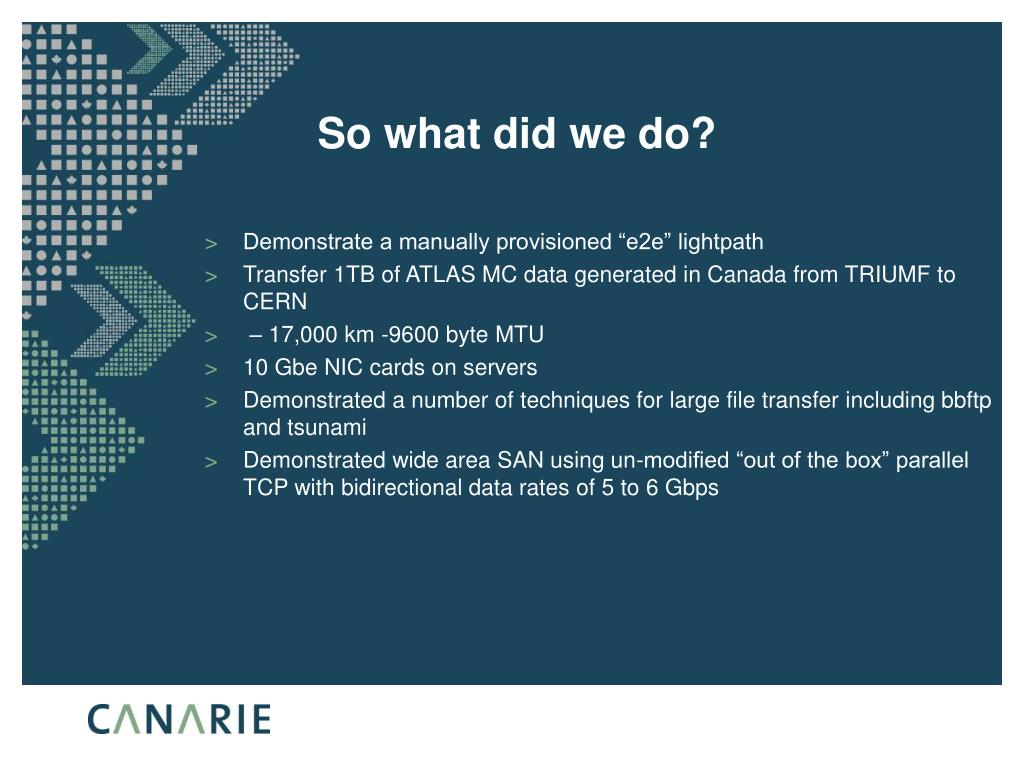 So what did we do?

> Demonstrate a manually provisioned “e2e” lightpath
> Transfer 1TB of ATLAS MC data generated in Canada from TRIUMF to CERN
> – 17,000 km -9600 byte MTU
> 10 Gbe NIC cards on servers
> Demonstrated a number of techniques for large file transfer including bbftp and tsunami
> Demonstrated wide area SAN using un-modified “out of the box” parallel TCP with bidirectional data rates of 5 to 6 Gbps

CANARIE